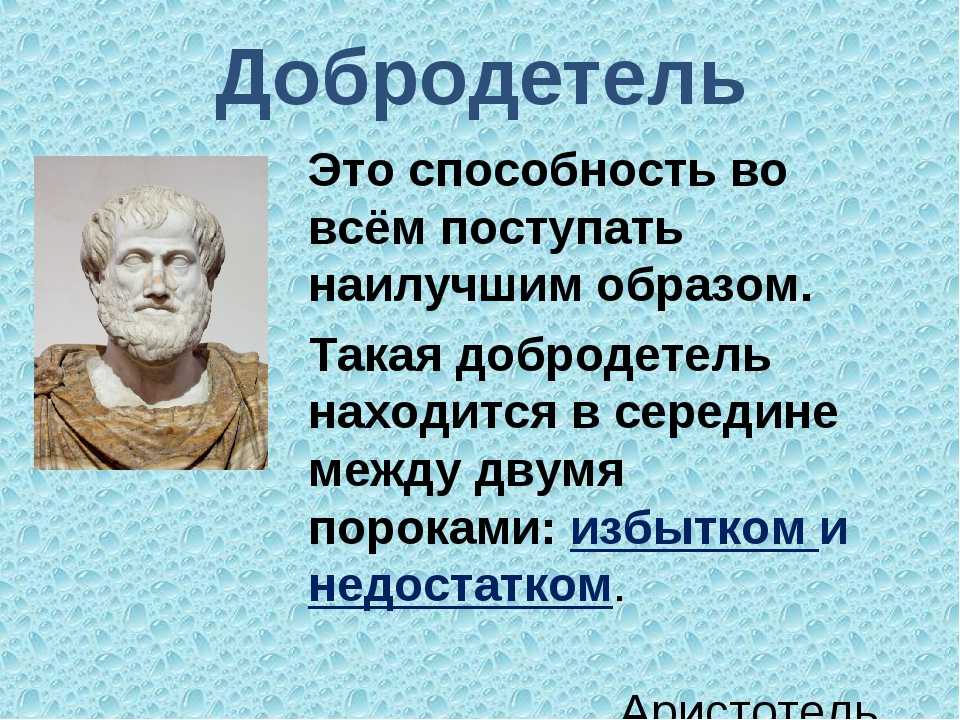 Добродетель

Это способность во всём поступать наилучшим образом.

Такая добродетель находится в середине между двумя пороками: избытком и недостатком.

Аристотель